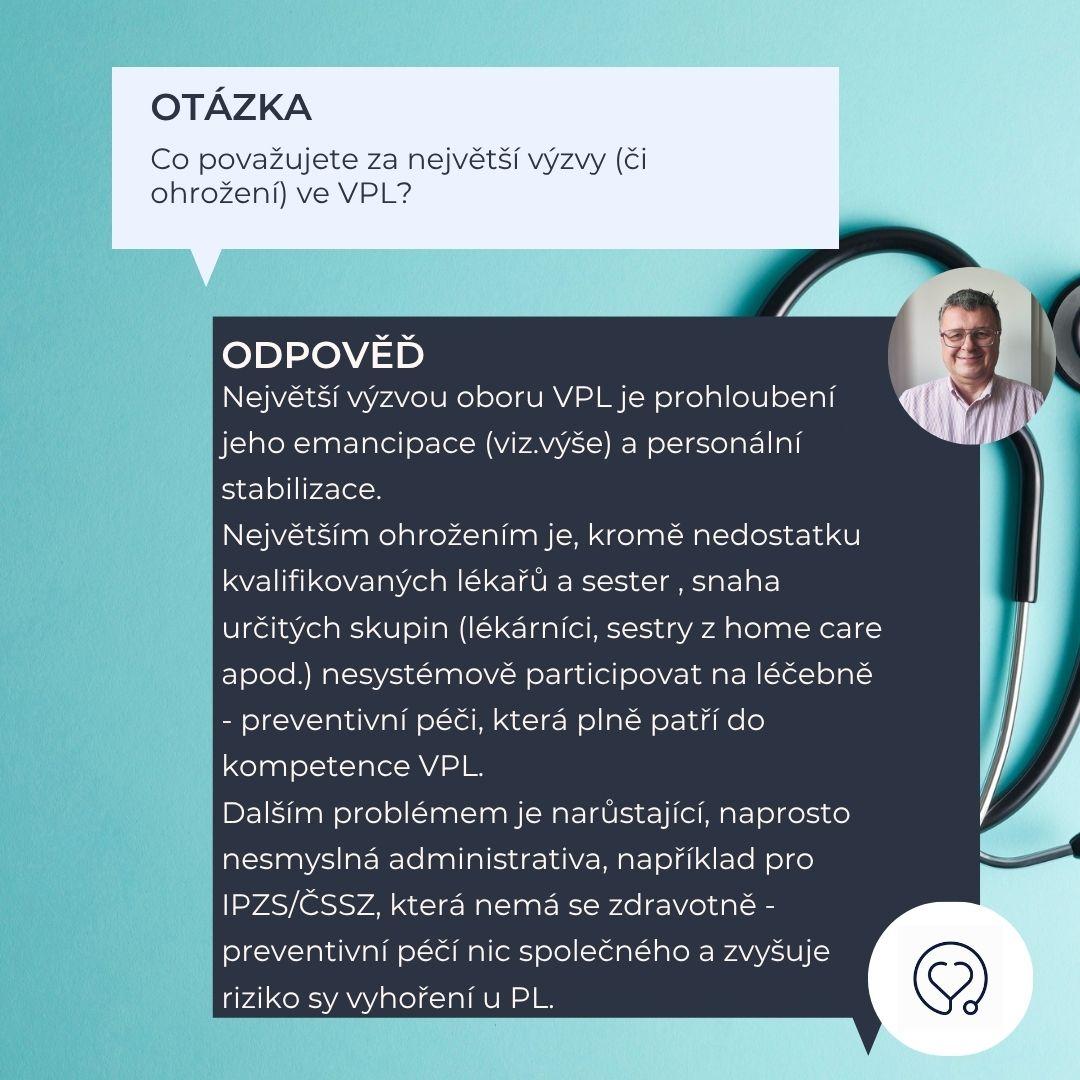 OTÁZKA

Co považujete za největší výzvy (či ohrožení) ve VPL?

ODPOVĚĎ

Největší výzvou oboru VPL je prohloubení jeho emancipace (viz.výše) a personální stabilizace.
Největším ohrožením je, kromě nedostatku kvalifikovaných lékařů a sester , snaha určitých skupin (lékárníci, sestry z home care apod.) nesystémově participovat na léčebně - preventivní péči, která plně patří do kompetence VPL.
Dalším problémem je narůstající, naprosto nesmyslná administrativa, například pro IPZS/ČSSZ, která nemá se zdravotně - preventivní péčí nic společného a zvyšuje riziko sy vyhoření u PL.